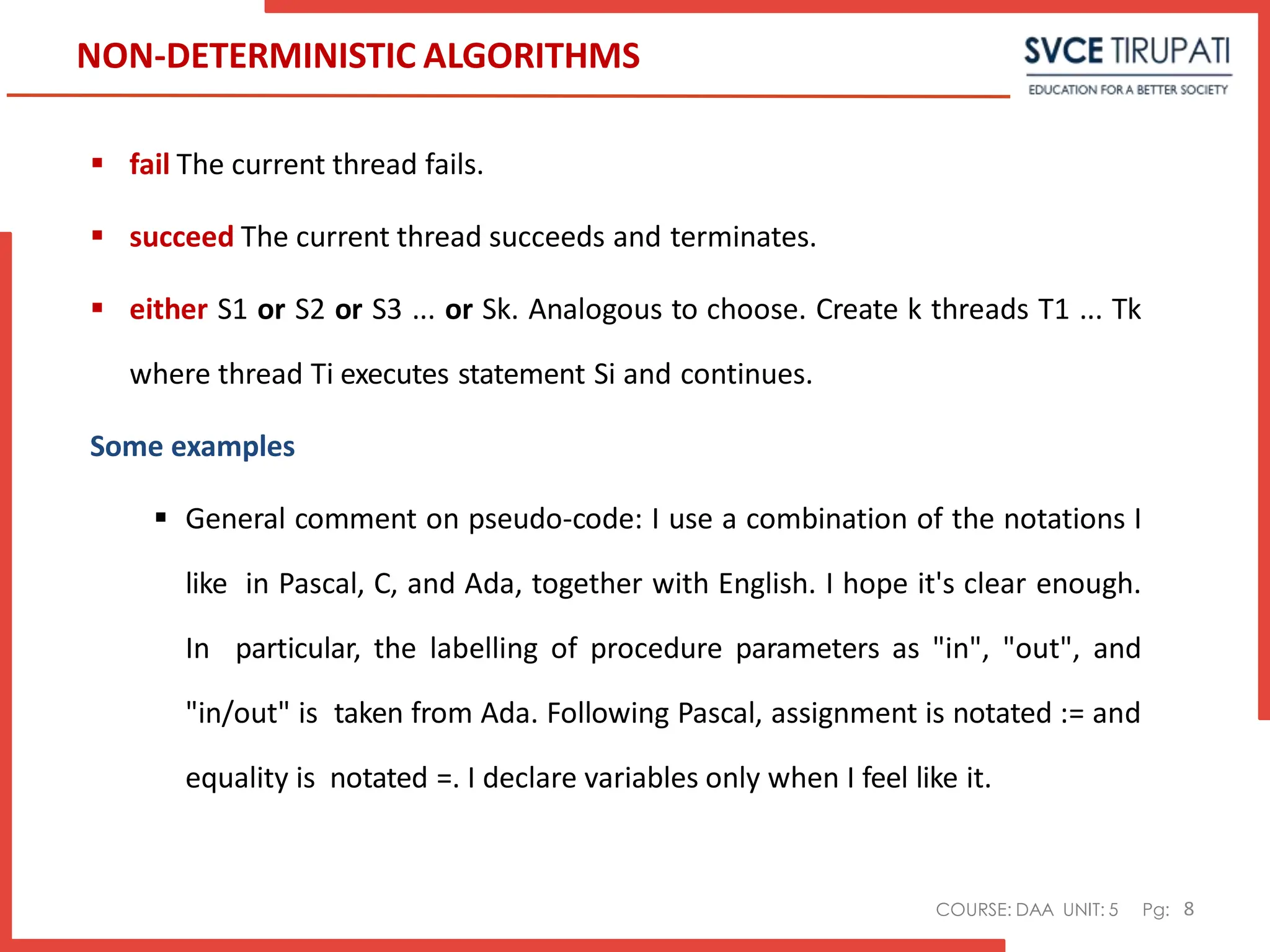 NON-DETERMINISTIC ALGORITHMS

SVCE TIRUPATI
EDUCATION FOR A BETTER SOCIETY

▪ fail The current thread fails.

▪ succeed The current thread succeeds and terminates.

▪ either S1 or S2 or S3 ... or Sk. Analogous to choose. Create k threads T1 ... Tk where thread Ti executes statement Si and continues.

Some examples

▪ General comment on pseudo-code: I use a combination of the notations I like in Pascal, C, and Ada, together with English. I hope it's clear enough. In particular, the labelling of procedure parameters as "in", "out", and "in/out" is taken from Ada. Following Pascal, assignment is notated := and equality is notated =. I declare variables only when I feel like it.

COURSE: DAA UNIT: 5 Pg: 8